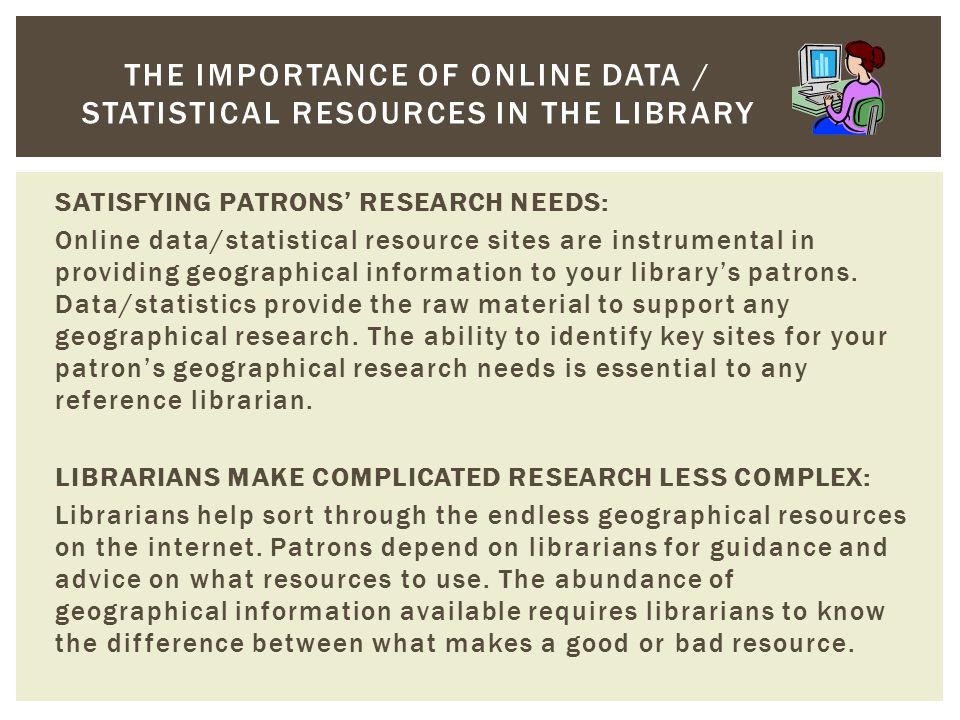 THE IMPORTANCE OF ONLINE DATA / STATISTICAL RESOURCES IN THE LIBRARY

SATISFYING PATRONS' RESEARCH NEEDS:

Online data/statistical resource sites are instrumental in providing geographical information to your library's patrons. Data/statistics provide the raw material to support any geographical research. The ability to identify key sites for your patron's geographical research needs is essential to any reference librarian.

LIBRARIANS MAKE COMPLICATED RESEARCH LESS COMPLEX:

Librarians help sort through the endless geographical resources on the internet. Patrons depend on librarians for guidance and advice on what resources to use. The abundance of geographical information available requires librarians to know the difference between what makes a good or bad resource.